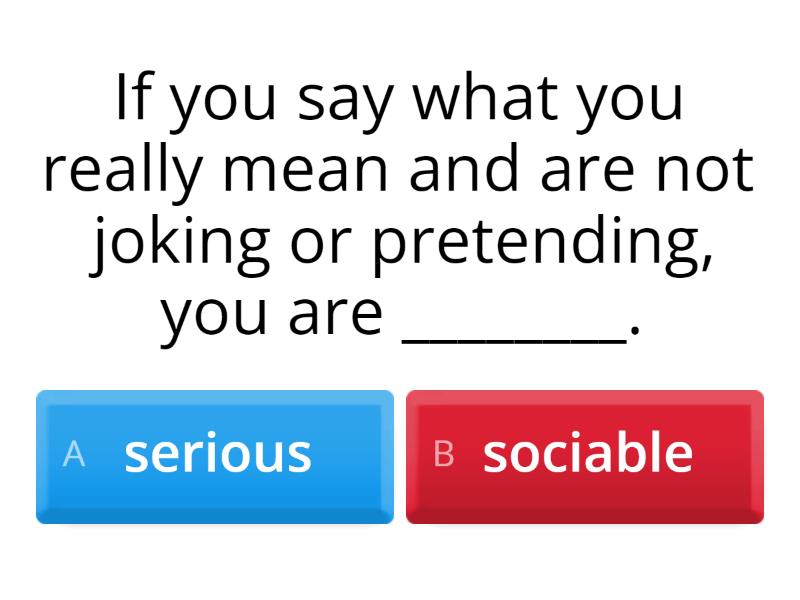 If you say what you really mean and are not joking or pretending, you are ________.

A serious

B sociable